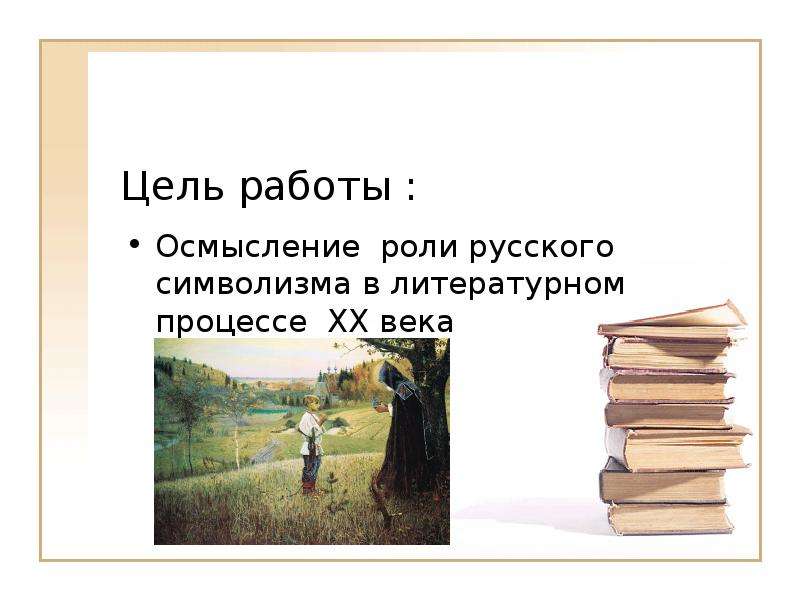 Цель работы :

• Осмысление роли русского символизма в литературном процессе XX века